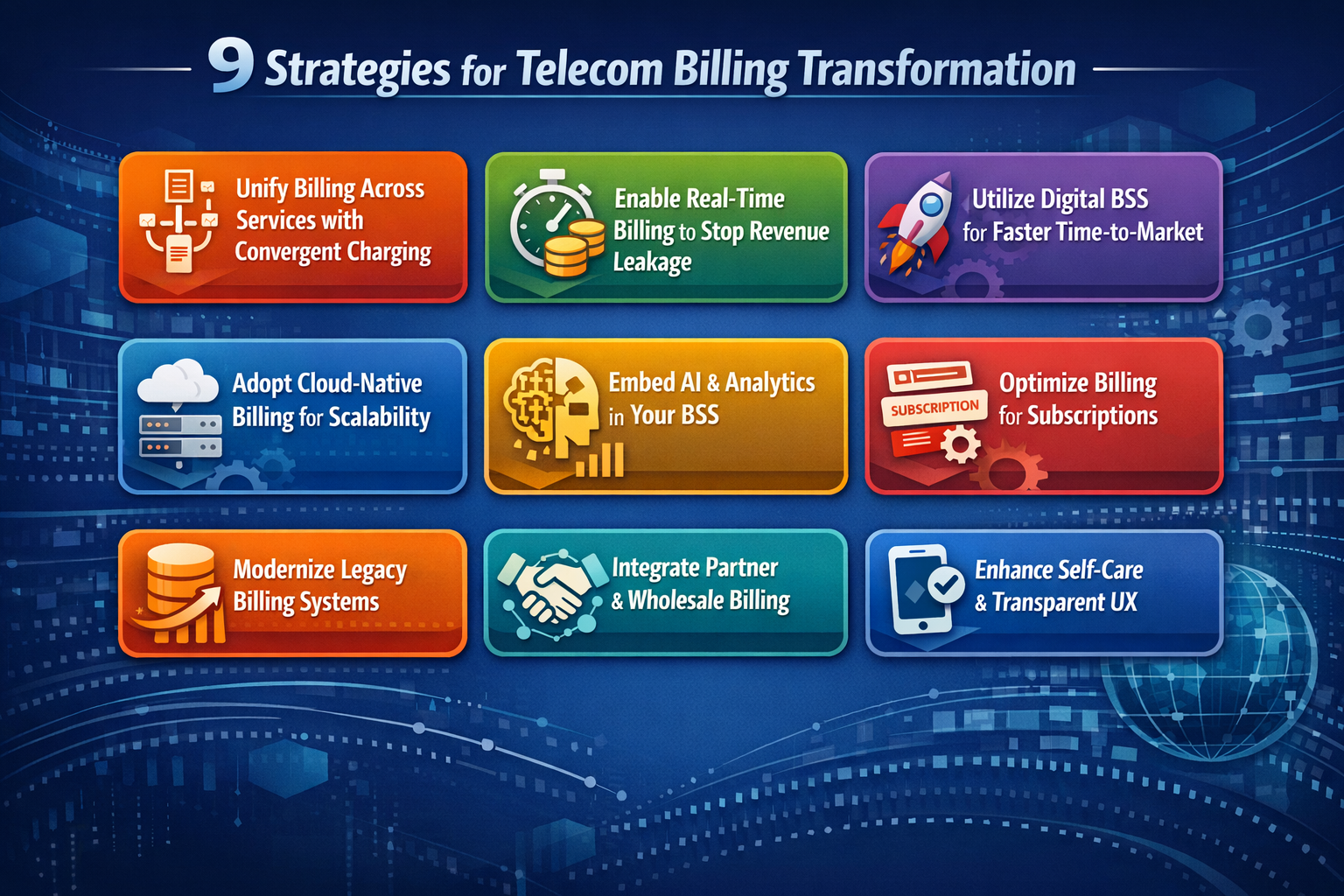 9 Strategies for Telecom Billing Transformation

Unify Billing Across Services with Convergent Charging

Enable Real-Time Billing to Stop Revenue Leakage

Utilize Digital BSS for Faster Time-to-Market

Adopt Cloud-Native Billing for Scalability

Embed AI & Analytics in Your BSS

SUBSCRIPTION

Optimize Billing for Subscriptions

Modernize Legacy Billing Systems

Integrate Partner & Wholesale Billing

Enhance Self-Care & Transparent UX